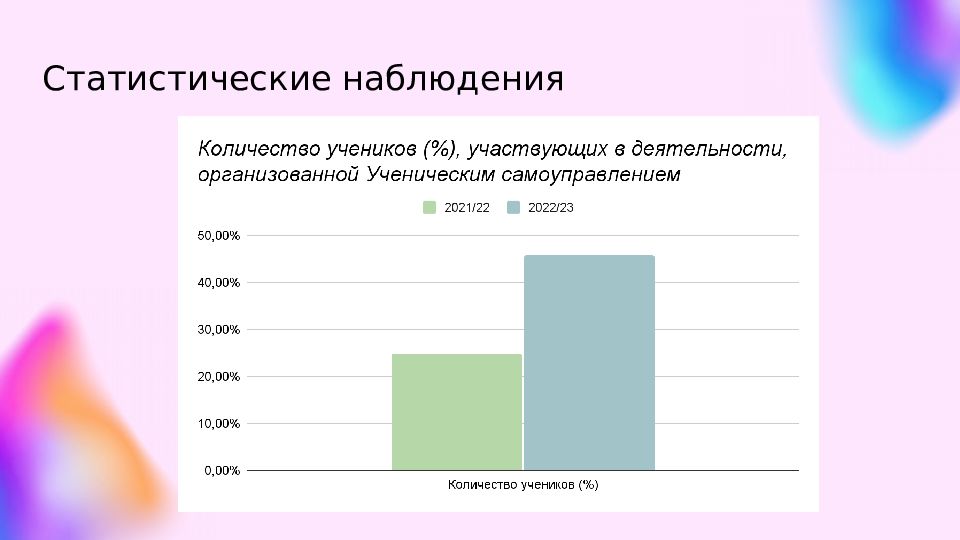 Статистические наблюдения

Количество учеников (%), участвующих в деятельности, организованной Ученическим самоуправлением

2021/22 2022/23

50,00%
40,00%
30,00%
20,00%
10,00%
0,00%

Количество учеников (%)